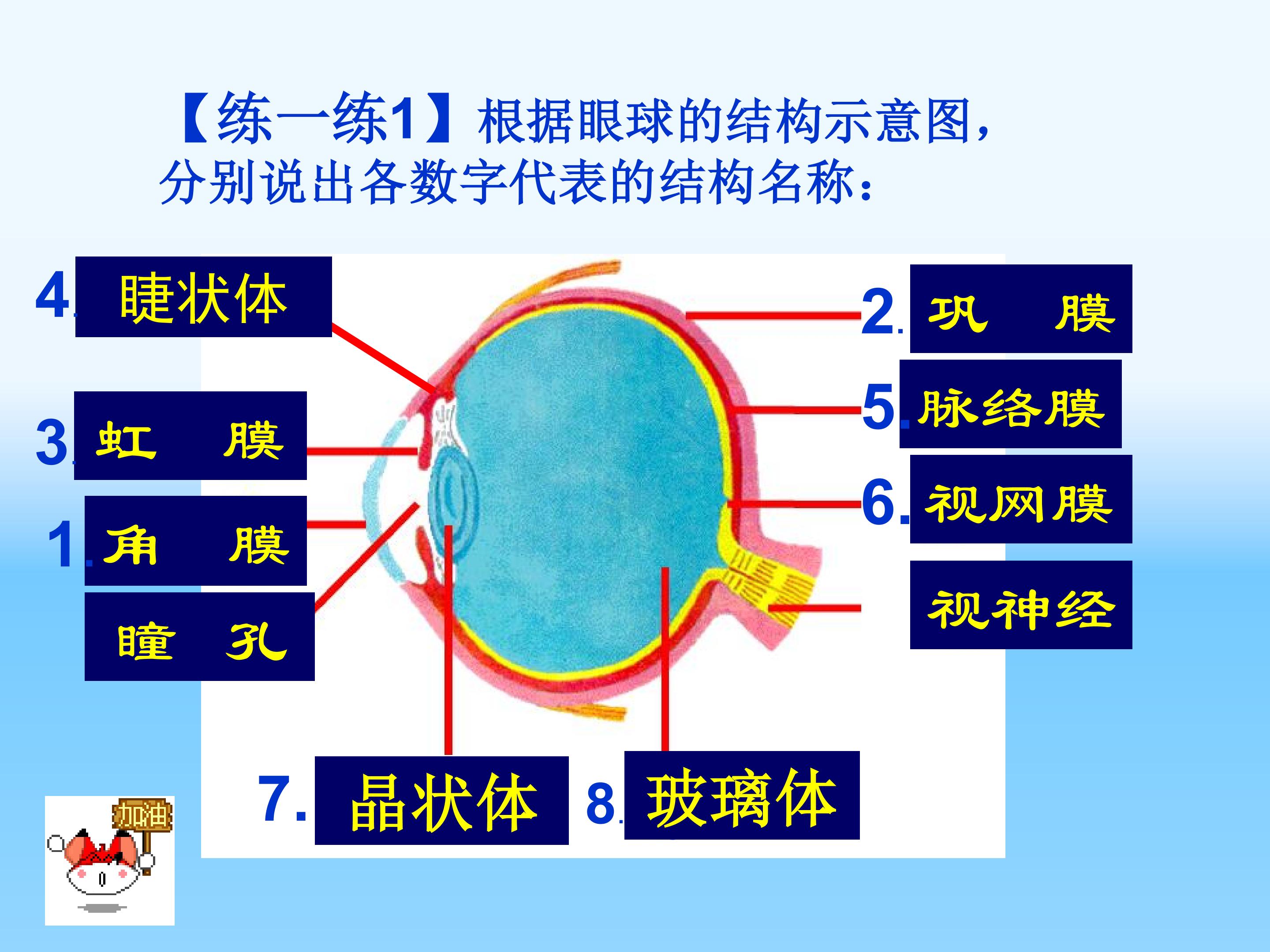 【练一练1】根据眼球的结构示意图，分别说出各数字代表的结构名称：

4. 睫状体

3. 虹　膜

1. 角　膜

瞳　孔

2. 巩　膜

5. 脉络膜

6. 视网膜

视神经

7. 晶状体

8. 玻璃体

加油